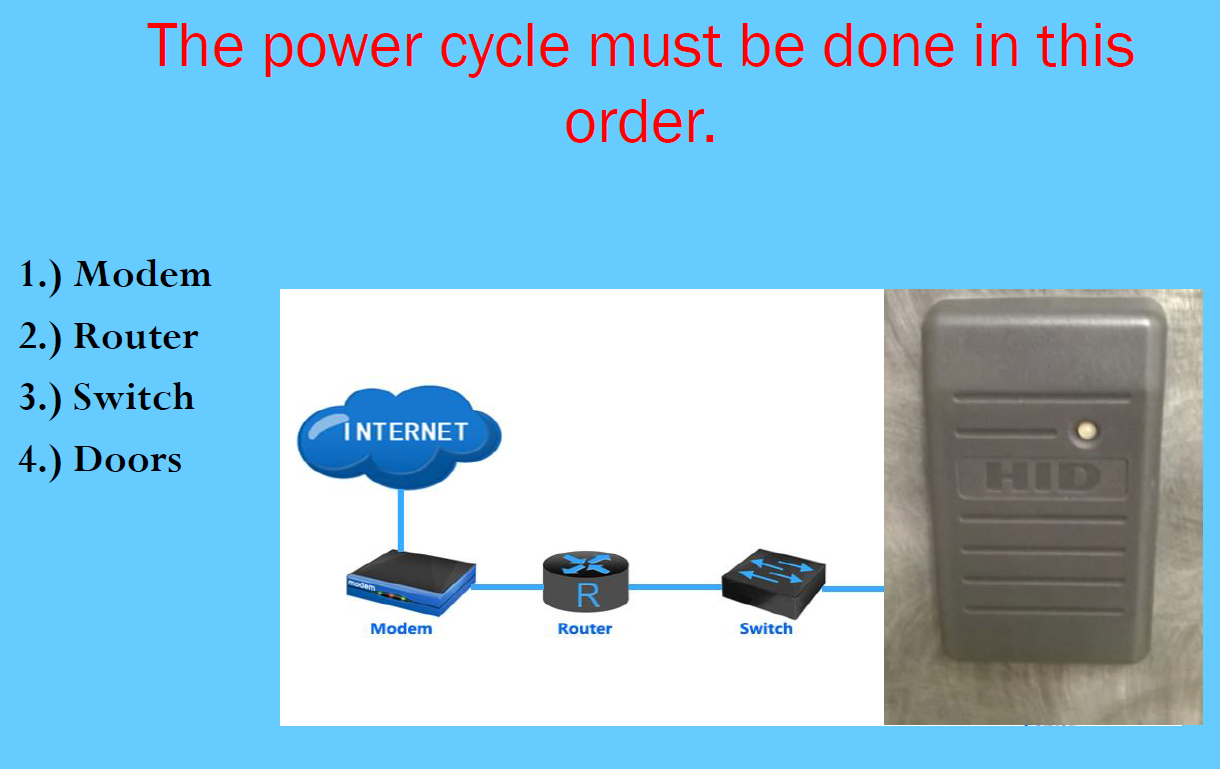 The power cycle must be done in this order.

1.) Modem
2.) Router
3.) Switch
4.) Doors

INTERNET

modem

R

Modem

Router

Switch

HID